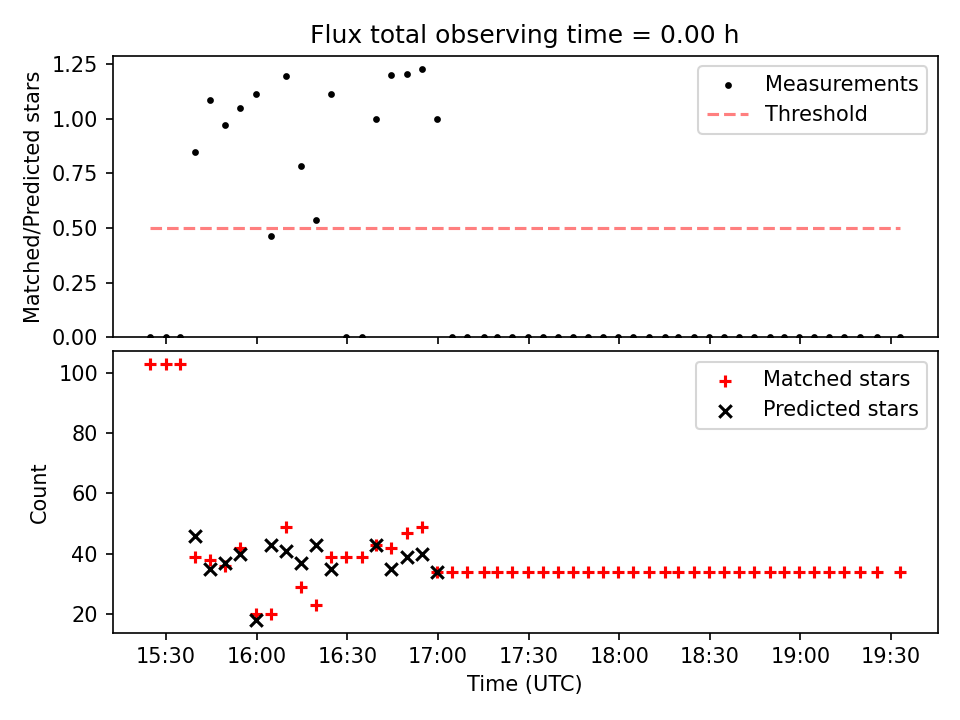 Flux total observing time = 0.00 h

Matched/Predicted stars

1.25
1.00
0.75
0.50
0.25
0.00

Measurements
Threshold

Count

100
80
60
40
20

Matched stars
Predicted stars

15:30
16:00
16:30
17:00
17:30
18:00
18:30
19:00
19:30

Time (UTC)